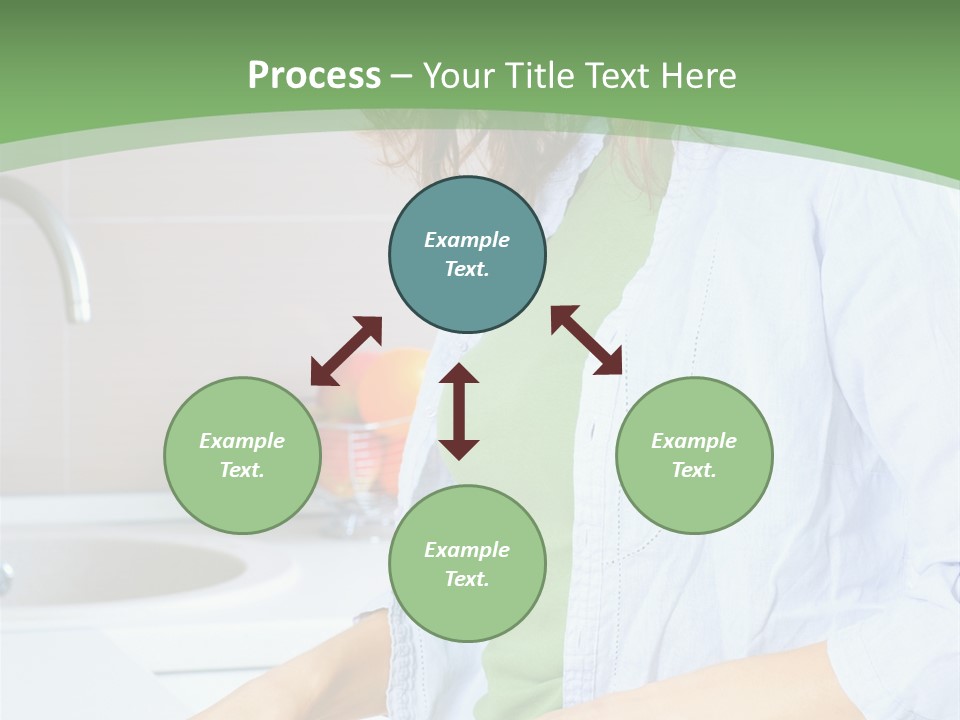 Process – Your Title Text Here

Example Text.

Example Text.

Example Text.

Example Text.